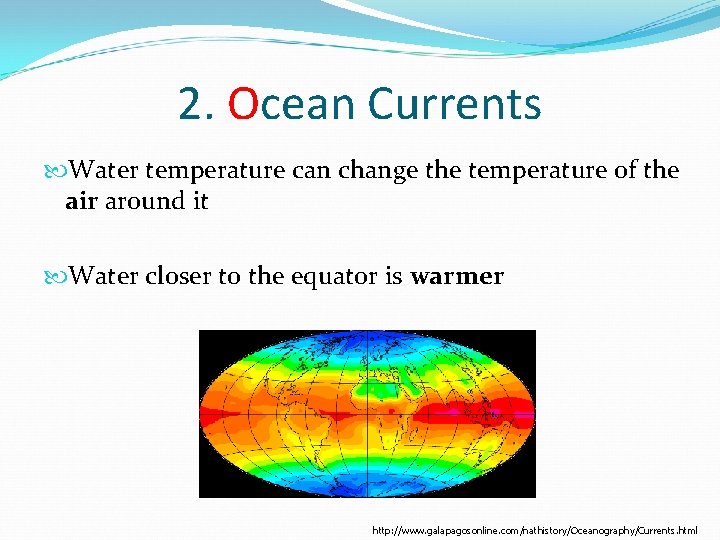 2. Ocean Currents

Water temperature can change the temperature of the air around it

Water closer to the equator is warmer

http://www.galapagosonline.com/nathistory/Oceanography/Currents.html